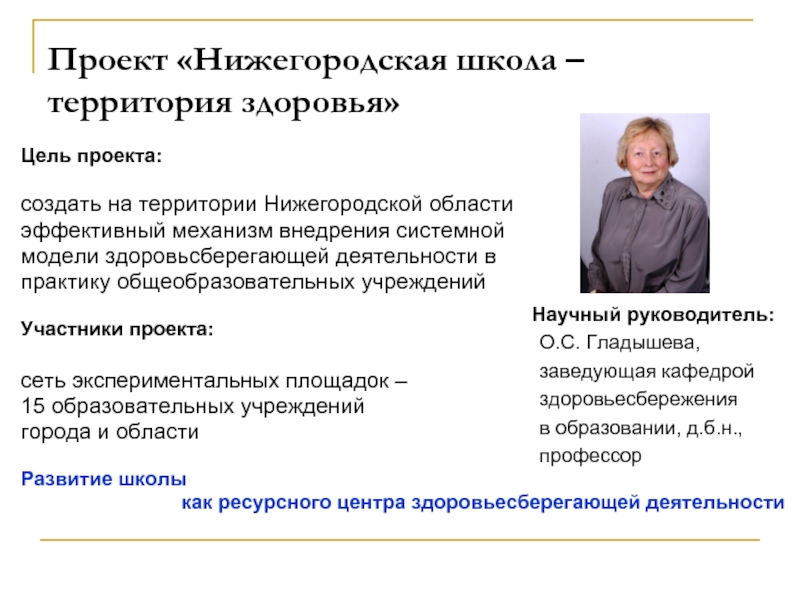 Проект «Нижегородская школа – территория здоровья»

Цель проекта:

создать на территории Нижегородской области эффективный механизм внедрения системной модели здоровьсберегающей деятельности в практику общеобразовательных учреждений

Участники проекта:

сеть экспериментальных площадок – 15 образовательных учреждений города и области

Научный руководитель:
О.С. Гладышева,
заведующая кафедрой
здоровьесбережения
в образовании, д.б.н.,
профессор

Развитие школы
как ресурсного центра здоровьесберегающей деятельности